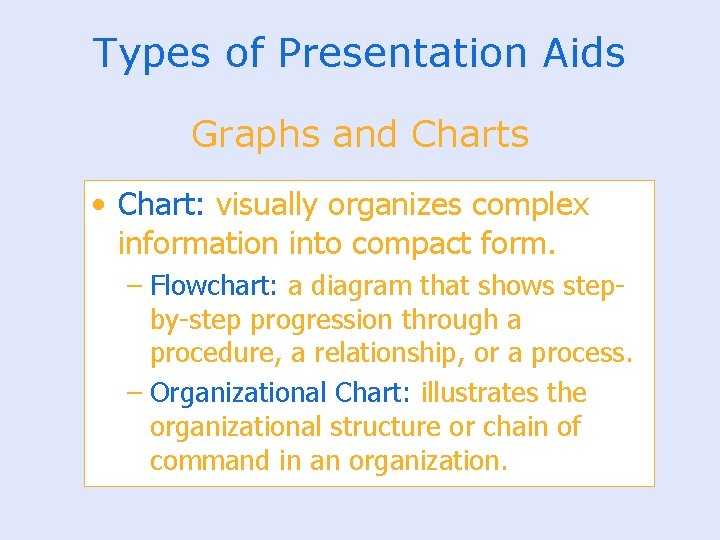 Types of Presentation Aids

Graphs and Charts

• Chart: visually organizes complex information into compact form.
– Flowchart: a diagram that shows step-by-step progression through a procedure, a relationship, or a process.
– Organizational Chart: illustrates the organizational structure or chain of command in an organization.